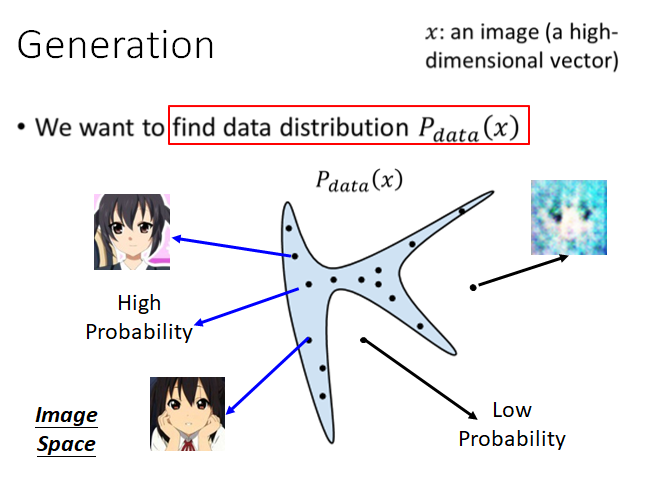 Generation

$x$: an image (a high-dimensional vector)

• We want to find data distribution $P_{data}(x)$

$P_{data}(x)$

High Probability

Low Probability

Image Space